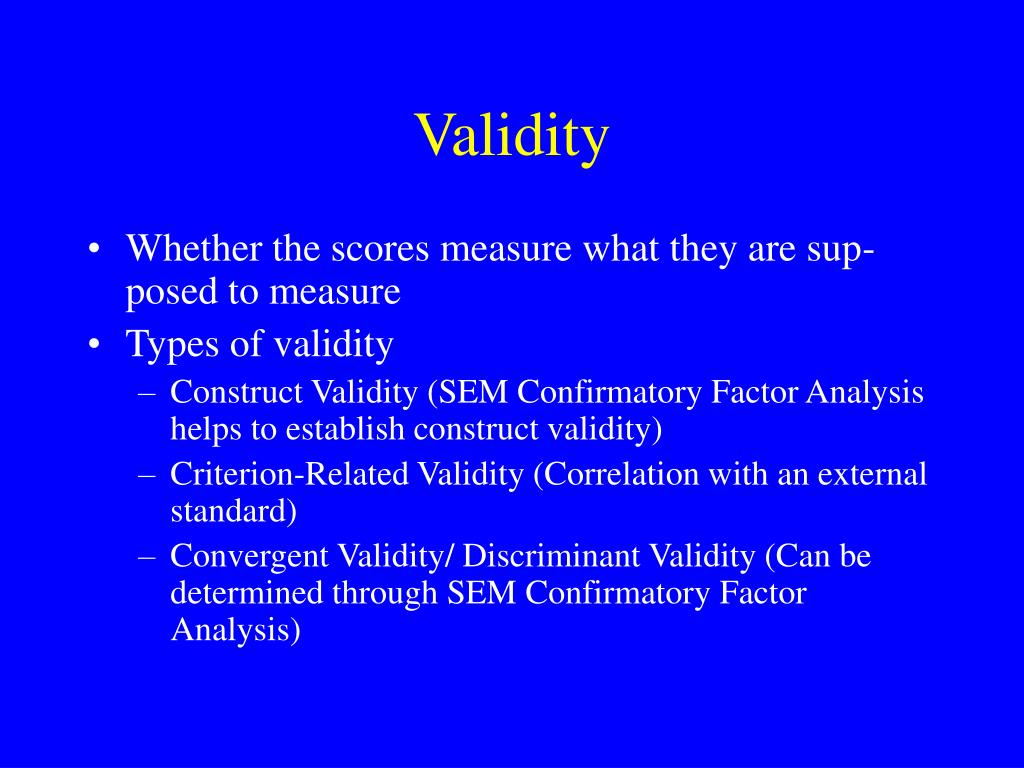 Validity

• Whether the scores measure what they are supposed to measure
• Types of validity
– Construct Validity (SEM Confirmatory Factor Analysis helps to establish construct validity)
– Criterion-Related Validity (Correlation with an external standard)
– Convergent Validity/ Discriminant Validity (Can be determined through SEM Confirmatory Factor Analysis)